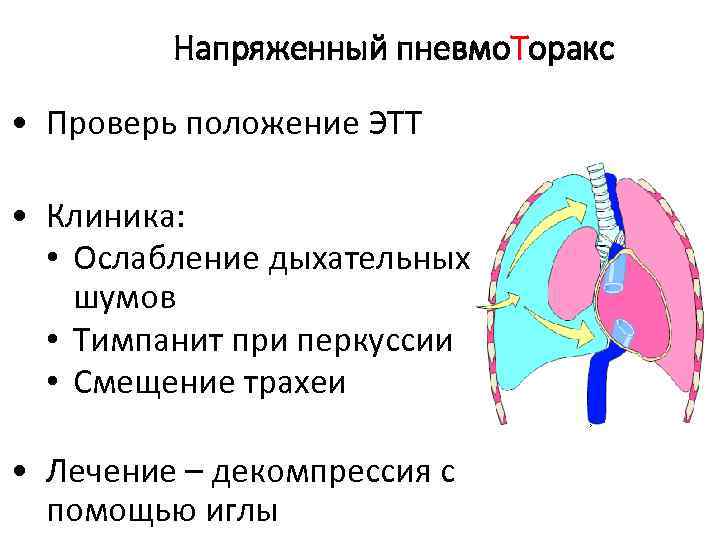 Напряженный пневмоТоракс

• Проверь положение ЭТТ

• Клиника:
  • Ослабление дыхательных шумов
  • Тимпанит при перкуссии
  • Смещение трахеи

• Лечение – декомпрессия с помощью иглы